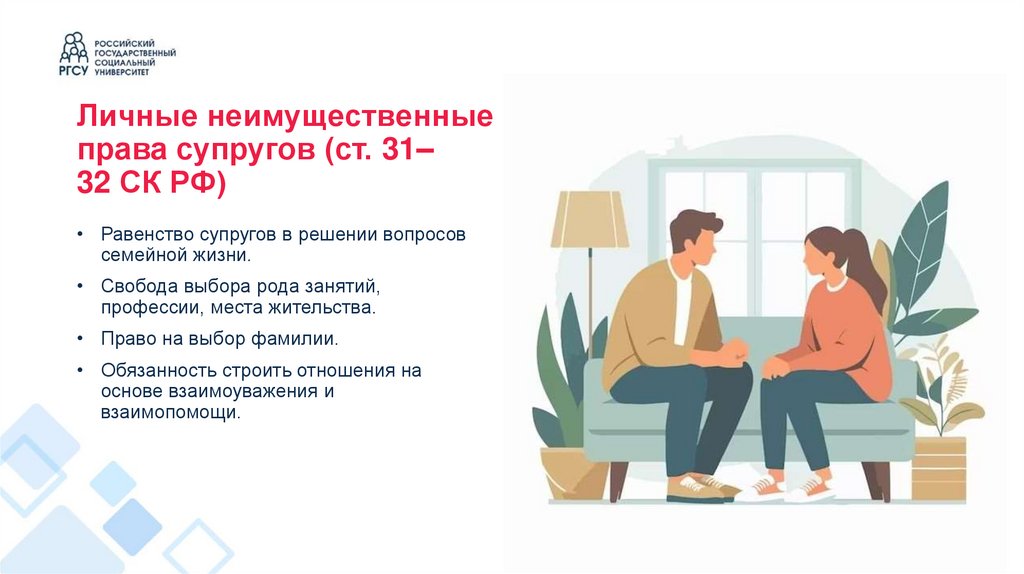 РГСУ
РОССИЙСКИЙ ГОСУДАРСТВЕННЫЙ СОЦИАЛЬНЫЙ УНИВЕРСИТЕТ

Личные неимущественные права супругов (ст. 31–32 СК РФ)

• Равенство супругов в решении вопросов семейной жизни.
• Свобода выбора рода занятий, профессии, места жительства.
• Право на выбор фамилии.
• Обязанность строить отношения на основе взаимоуважения и взаимопомощи.